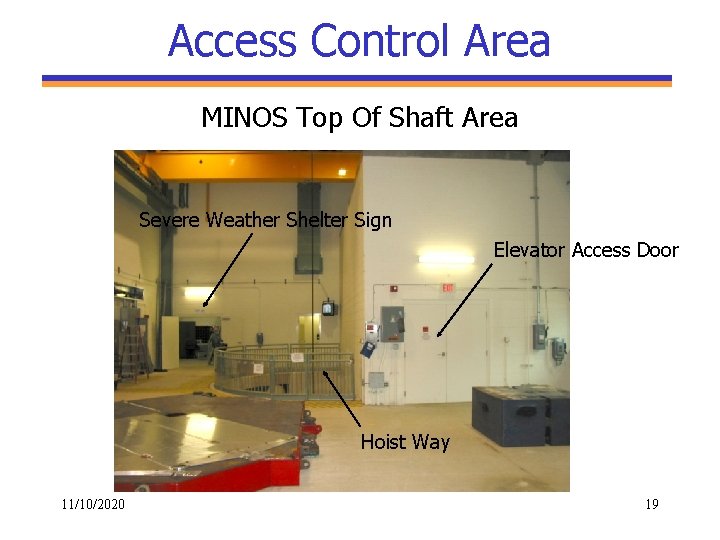 Access Control Area

MINOS Top Of Shaft Area

Severe Weather Shelter Sign

Elevator Access Door

EXIT

Hoist Way

11/10/2020

19